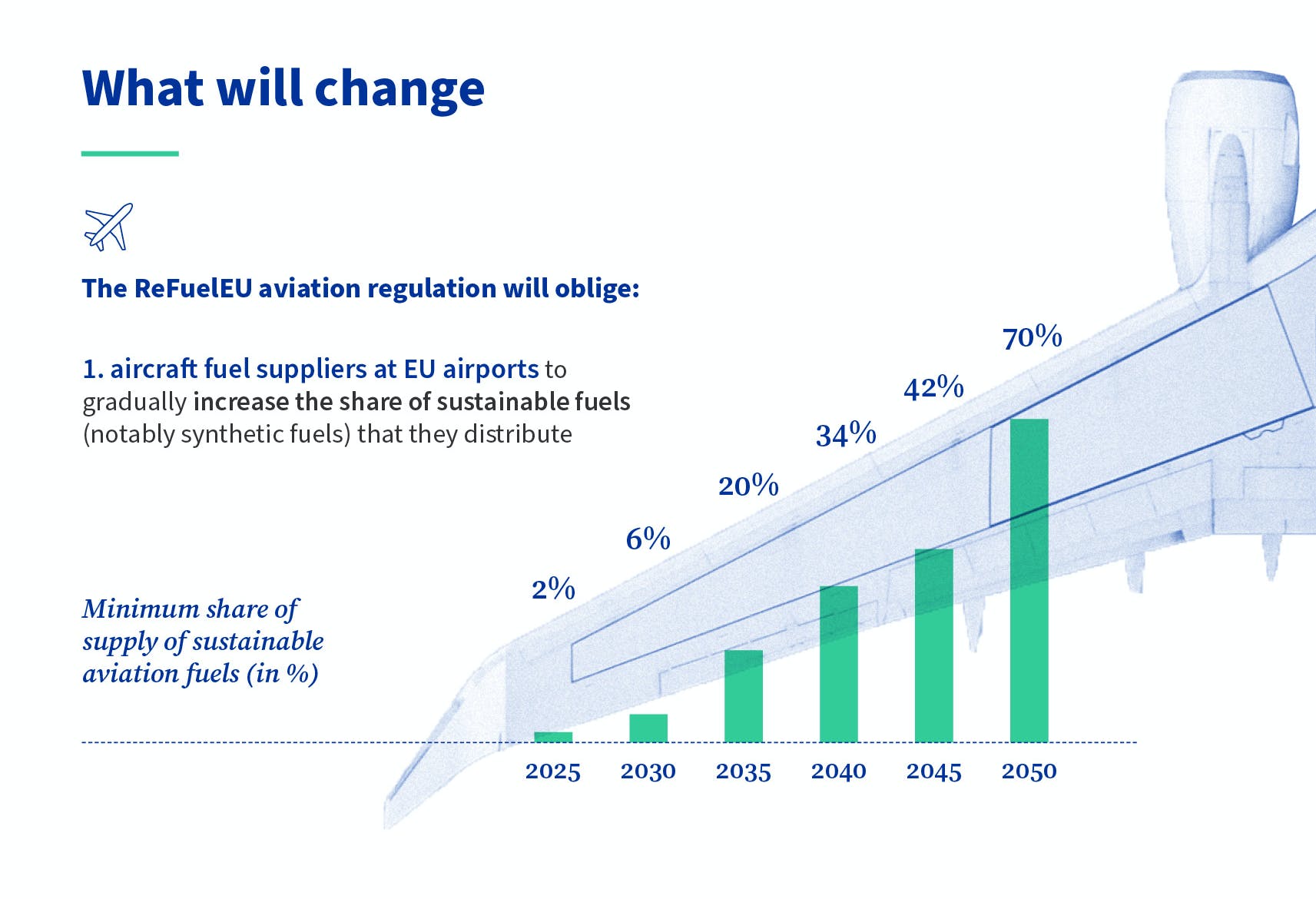 What will change

The ReFuelEU aviation regulation will oblige:

1. aircraft fuel suppliers at EU airports to gradually increase the share of sustainable fuels (notably synthetic fuels) that they distribute

Minimum share of supply of sustainable aviation fuels (in %)

2%
6%
20%
34%
42%
70%

2025
2030
2035
2040
2045
2050